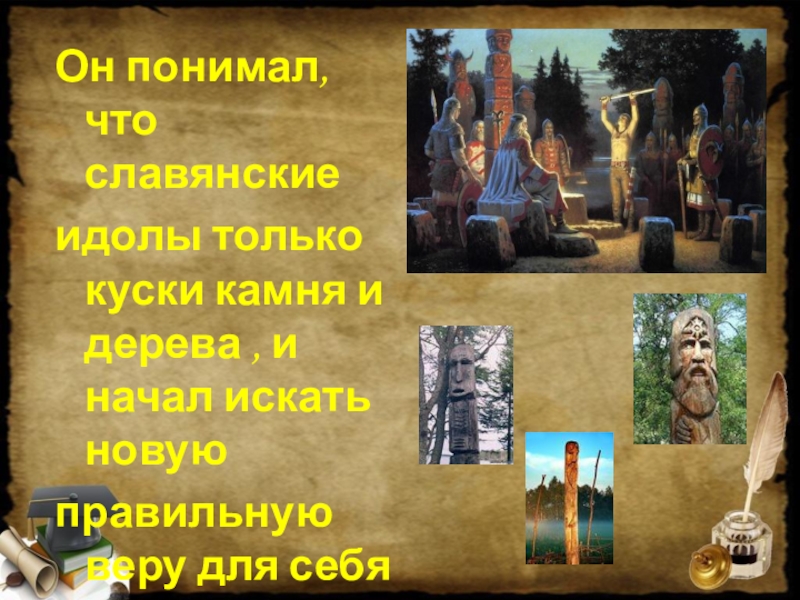 Он понимал, что славянские идолы только куски камня и дерева , и начал искать новую правильную веру для себя